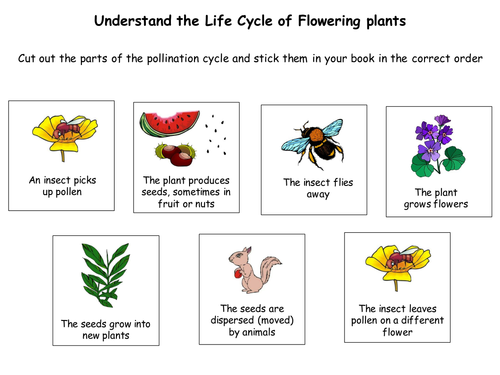 Understand the Life Cycle of Flowering plants

Cut out the parts of the pollination cycle and stick them in your book in the correct order

An insect picks up pollen

The plant produces seeds, sometimes in fruit or nuts

The insect flies away

The plant grows flowers

The seeds grow into new plants

The seeds are dispersed (moved) by animals

The insect leaves pollen on a different flower